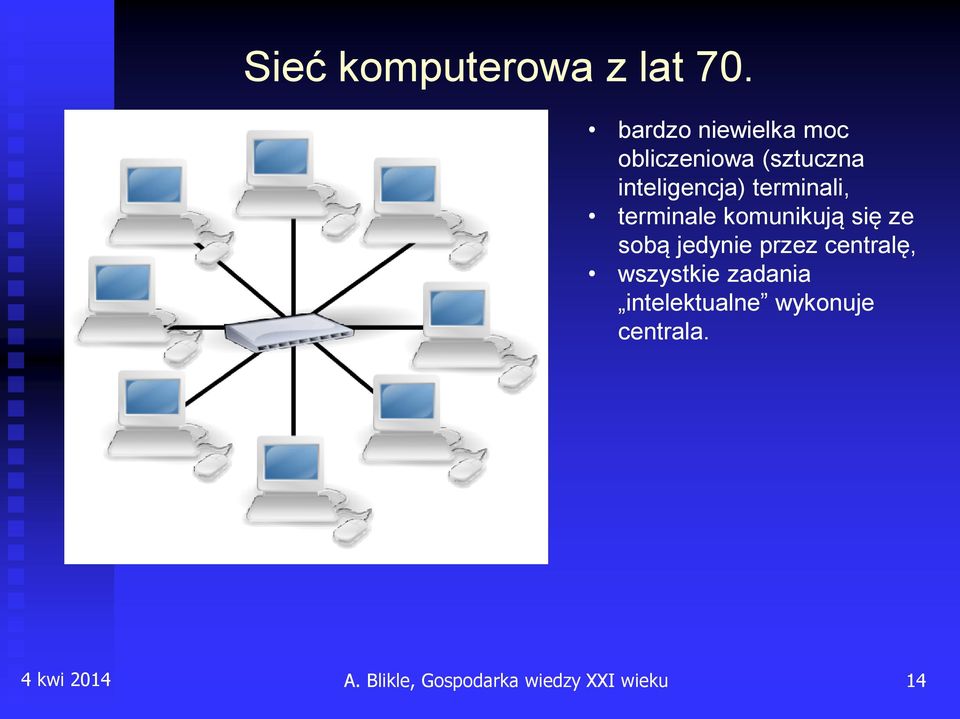 Sieć komputerowa z lat 70.

• bardzo niewielka moc obliczeniowa (sztuczna inteligencja) terminali,
• terminale komunikują się ze sobą jedynie przez centralę,
• wszystkie zadania „intelektualne” wykonuje centrala.

4 kwi 2014

A. Blikle, Gospodarka wiedzy XXI wieku

14